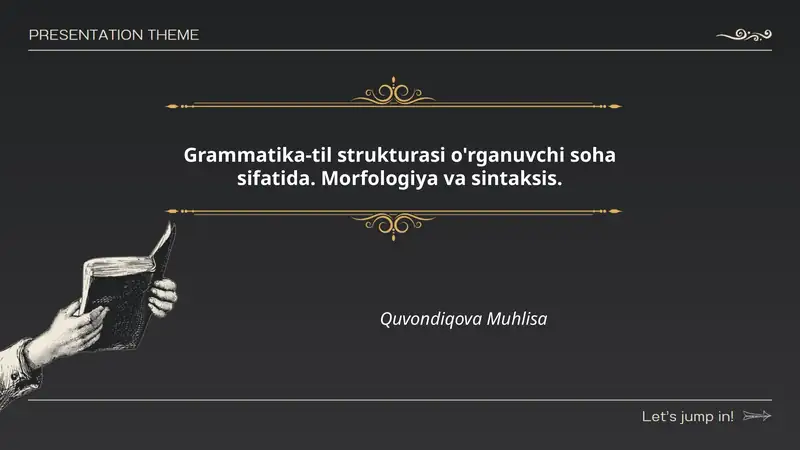 PRESENTATION THEME

Grammatika-til strukturasi o'rganuvchi soha sifatida. Morfologiya va sintaksis.

Quvondiqova Muhlisa

Let's jump in!